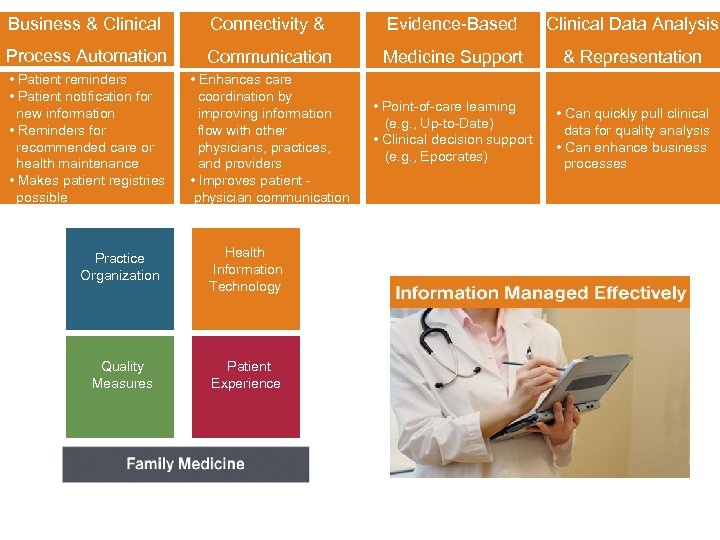 Business & Clinical Process Automation

• Patient reminders
• Patient notification for new information
• Reminders for recommended care or health maintenance
• Makes patient registries possible

Connectivity & Communication

• Enhances care coordination by improving information flow with other physicians, practices, and providers
• Improves patient - physician communication

Evidence-Based Medicine Support

• Point-of-care learning (e.g., Up-to-Date)
• Clinical decision support (e.g., Epocrates)

Clinical Data Analysis & Representation

• Can quickly pull clinical data for quality analysis
• Can enhance business processes

Practice Organization

Health Information Technology

Quality Measures

Patient Experience

Family Medicine

Information Managed Effectively